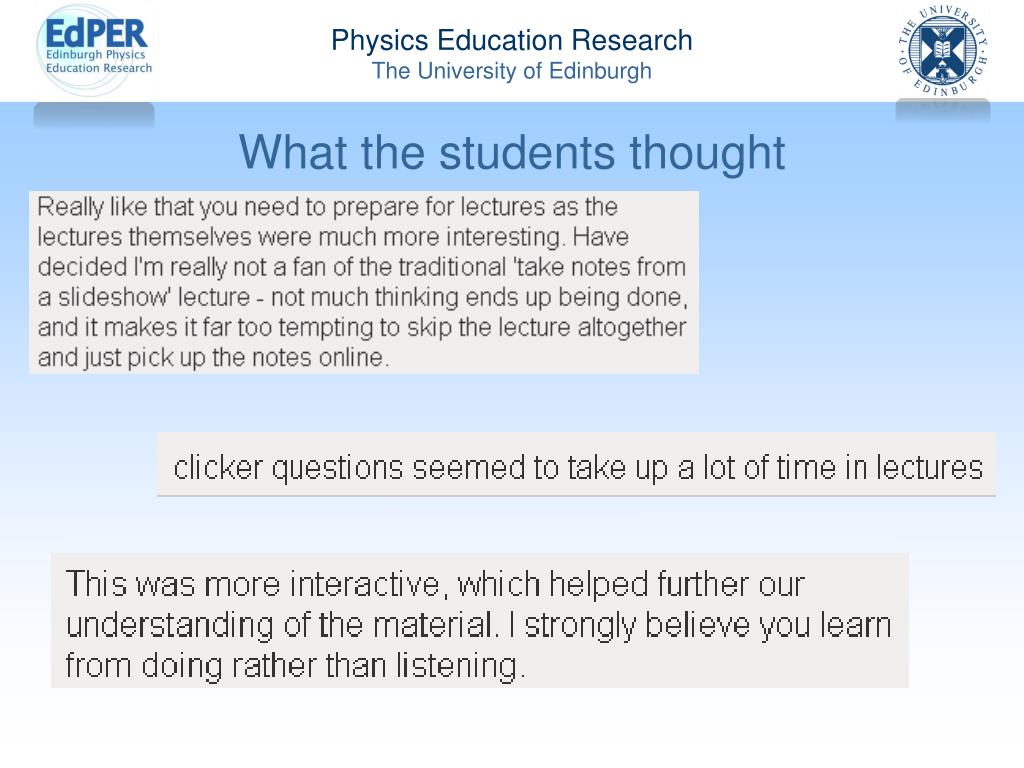 EdPER
Edinburgh Physics
Education Research

Physics Education Research
The University of Edinburgh

THE UNIVERSITY OF EDINBURGH

What the students thought

Really like that you need to prepare for lectures as the lectures themselves were much more interesting. Have decided I'm really not a fan of the traditional 'take notes from a slideshow' lecture - not much thinking ends up being done, and it makes it far too tempting to skip the lecture altogether and just pick up the notes online.

clicker questions seemed to take up a lot of time in lectures

This was more interactive, which helped further our understanding of the material. I strongly believe you learn from doing rather than listening.